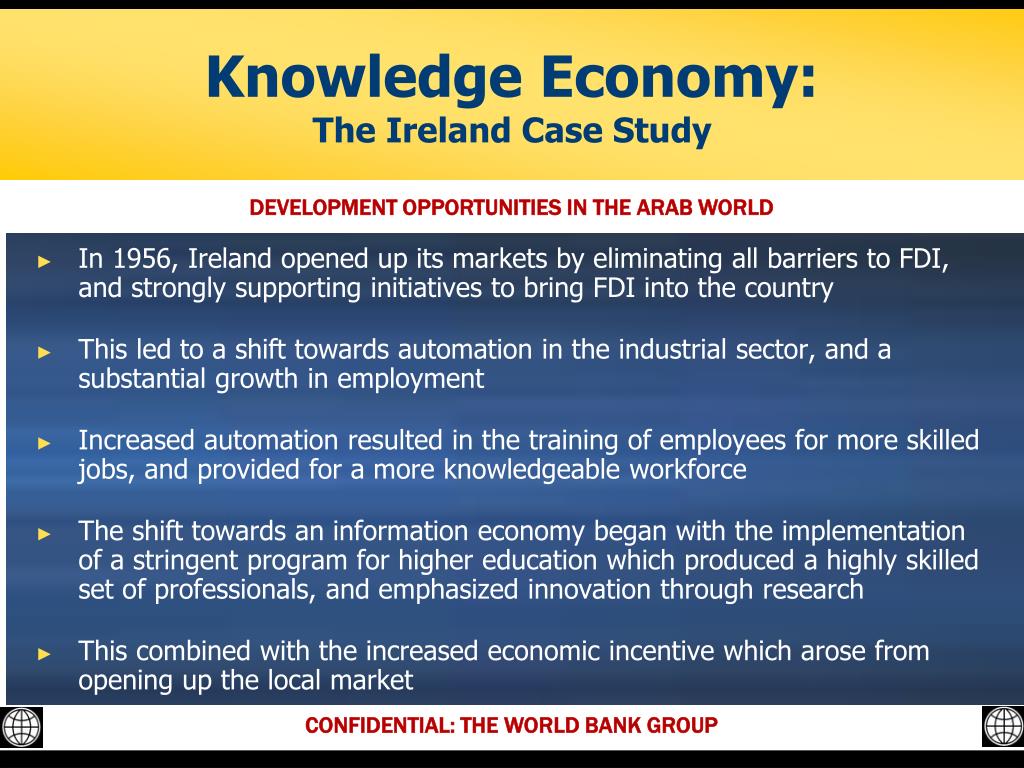 Knowledge Economy:
The Ireland Case Study

DEVELOPMENT OPPORTUNITIES IN THE ARAB WORLD

► In 1956, Ireland opened up its markets by eliminating all barriers to FDI, and strongly supporting initiatives to bring FDI into the country

► This led to a shift towards automation in the industrial sector, and a substantial growth in employment

► Increased automation resulted in the training of employees for more skilled jobs, and provided for a more knowledgeable workforce

► The shift towards an information economy began with the implementation of a stringent program for higher education which produced a highly skilled set of professionals, and emphasized innovation through research

► This combined with the increased economic incentive which arose from opening up the local market

CONFIDENTIAL: THE WORLD BANK GROUP